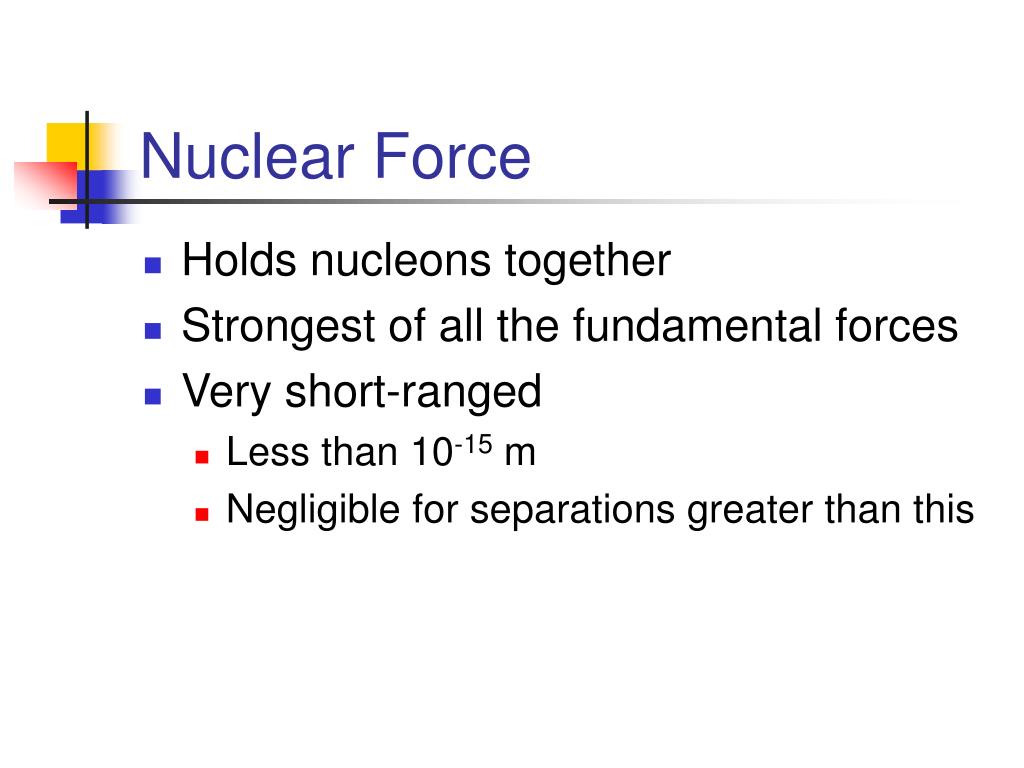 Nuclear Force

- Holds nucleons together
- Strongest of all the fundamental forces
- Very short-ranged
  - Less than $10^{-15}$ m
  - Negligible for separations greater than this